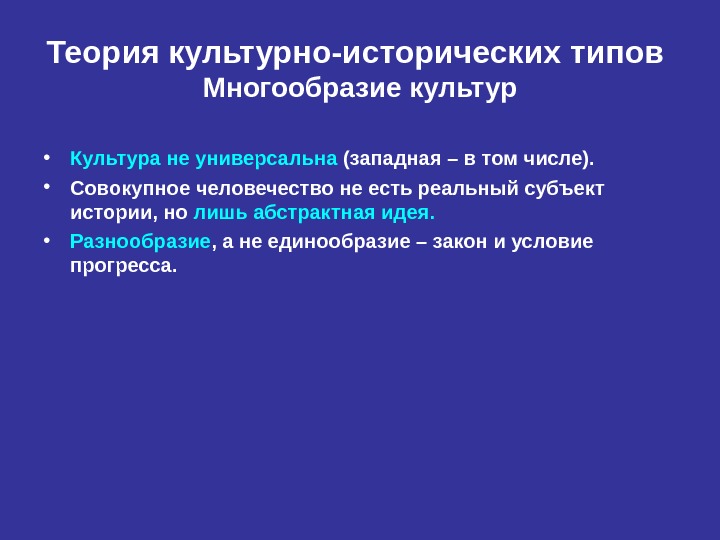 Теория культурно-исторических типов
Многообразие культур

• Культура не универсальна (западная – в том числе).
• Совокупное человечество не есть реальный субъект истории, но лишь абстрактная идея.
• Разнообразие, а не единообразие – закон и условие прогресса.